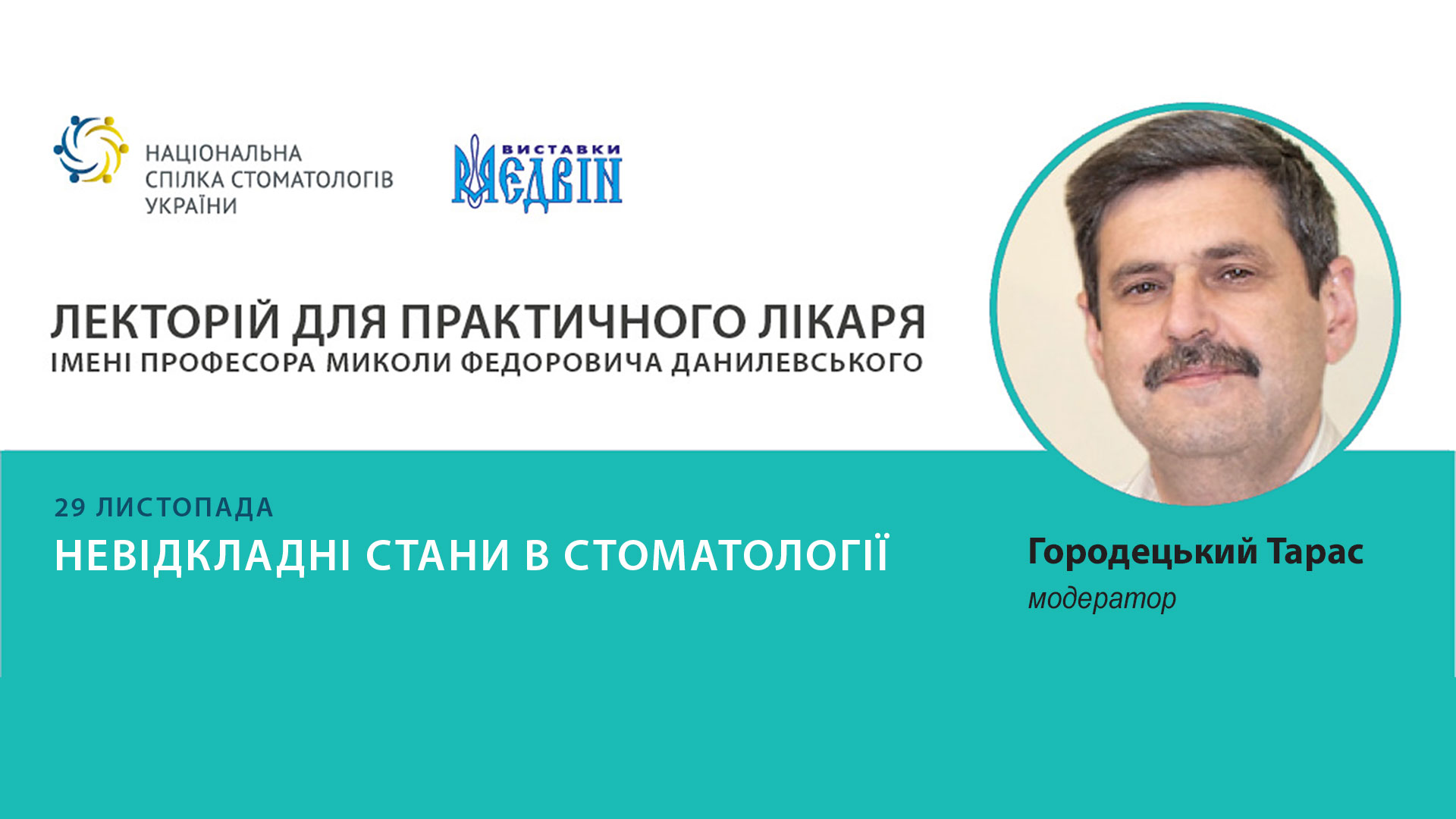 НАЦІОНАЛЬНА СПІЛКА СТОМАТОЛОГІВ УКРАЇНИ

ВИСТАВКИ МЕДВІН

ЛЕКТОРІЙ ДЛЯ ПРАКТИЧНОГО ЛІКАРЯ
ІМЕНІ ПРОФЕСОРА МИКОЛИ ФЕДОРОВИЧА ДАНИЛЕВСЬКОГО

29 ЛИСТОПАДА
НЕВІДКЛАДНІ СТАНИ В СТОМАТОЛОГІЇ

Городецький Тарас
модератор